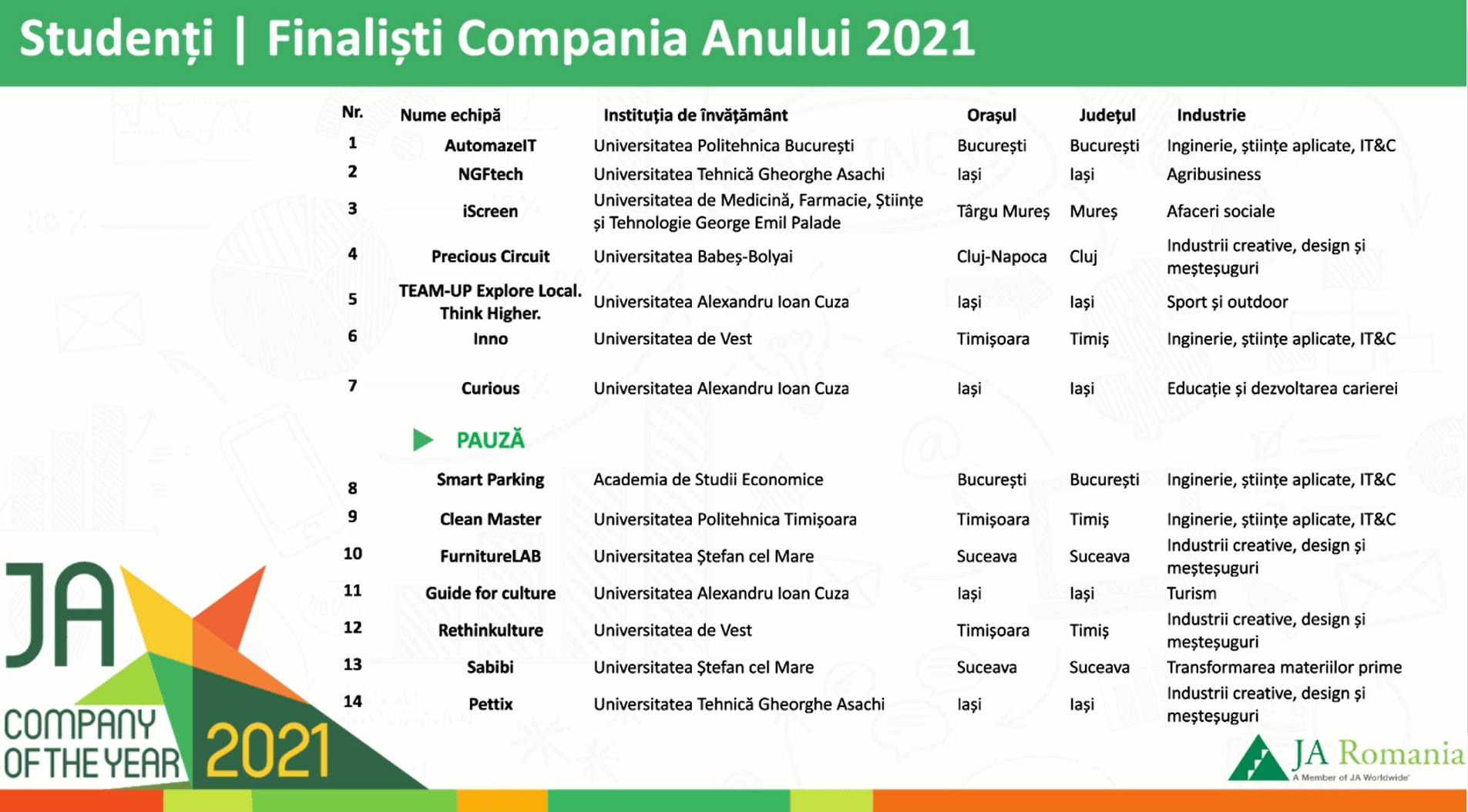 Studenți | Finaliști Compania Anului 2021

| Nr. | Nume echipă | Instituția de învățământ | Orașul | Județul | Industrie |
|---|---|---|---|---|---|
| 1 | AutomazeIT | Universitatea Politehnica București | București | București | Inginerie, științe aplicate, IT&C |
| 2 | NGFtech | Universitatea Tehnică Gheorghe Asachi | Iași | Iași | Agribusiness |
| 3 | iScreen | Universitatea de Medicină, Farmacie, Științe și Tehnologie George Emil Palade | Târgu Mureș | Mureș | Afaceri sociale |
| 4 | Precious Circuit | Universitatea Babeș-Bolyai | Cluj-Napoca | Cluj | Industrii creative, design și meșteșuguri |
| 5 | TEAM-UP Explore Local. Think Higher. | Universitatea Alexandru Ioan Cuza | Iași | Iași | Sport și outdoor |
| 6 | Inno | Universitatea de Vest | Timișoara | Timiș | Inginerie, științe aplicate, IT&C |
| 7 | Curious | Universitatea Alexandru Ioan Cuza | Iași | Iași | Educație și dezvoltarea carierei |
| | PAUZĂ | | | | |
| 8 | Smart Parking | Academia de Studii Economice | București | București | Inginerie, științe aplicate, IT&C |
| 9 | Clean Master | Universitatea Politehnica Timișoara | Timișoara | Timiș | Inginerie, științe aplicate, IT&C |
| 10 | FurnitureLAB | Universitatea Ștefan cel Mare | Suceava | Suceava | Industrii creative, design și meșteșuguri |
| 11 | Guide for culture | Universitatea Alexandru Ioan Cuza | Iași | Iași | Turism |
| 12 | Rethinkulture | Universitatea de Vest | Timișoara | Timiș | Industrii creative, design și meșteșuguri |
| 13 | Sabibi | Universitatea Ștefan cel Mare | Suceava | Suceava | Transformarea materiilor prime |
| 14 | Pettix | Universitatea Tehnică Gheorghe Asachi | Iași | Iași | Industrii creative, design și meșteșuguri |

JA COMPANY OF THE YEAR 2021

JA Romania
A Member of JA Worldwide